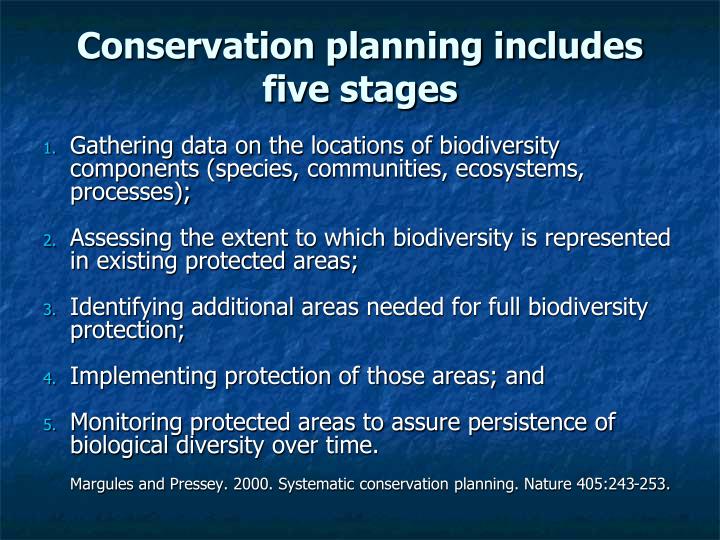 Conservation planning includes five stages

1. Gathering data on the locations of biodiversity components (species, communities, ecosystems, processes);

2. Assessing the extent to which biodiversity is represented in existing protected areas;

3. Identifying additional areas needed for full biodiversity protection;

4. Implementing protection of those areas; and

5. Monitoring protected areas to assure persistence of biological diversity over time.

Margules and Pressey. 2000. Systematic conservation planning. Nature 405:243-253.